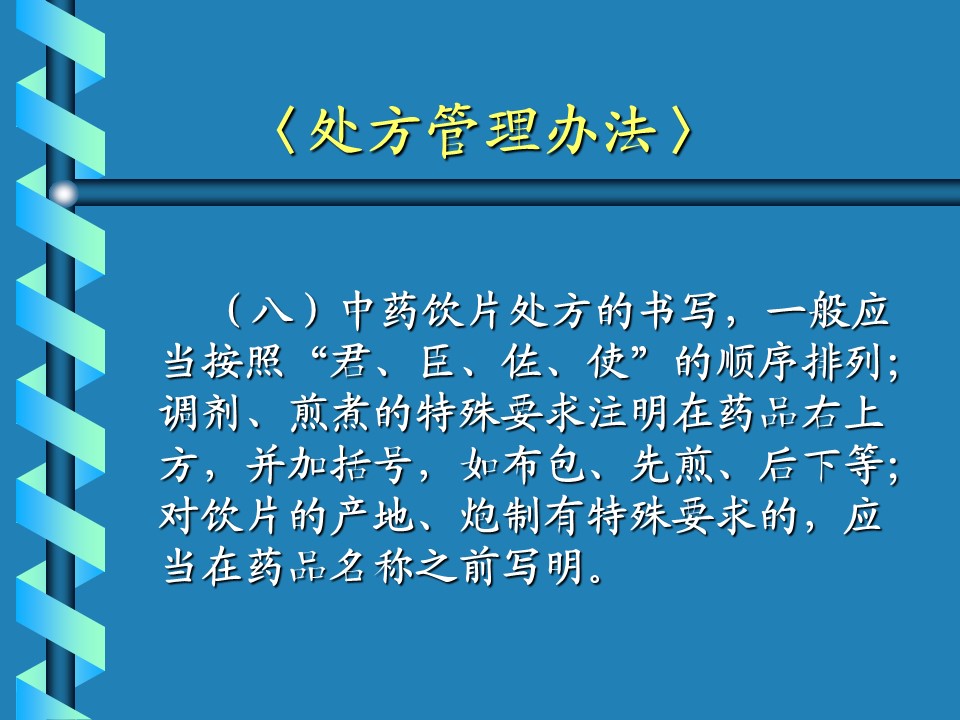 〈处方管理办法〉

（八）中药饮片处方的书写，一般应当按照“君、臣、佐、使”的顺序排列；调剂、煎煮的特殊要求注明在药品右上方，并加括号，如布包、先煎、后下等；对饮片的产地、炮制有特殊要求的，应当在药品名称之前写明。